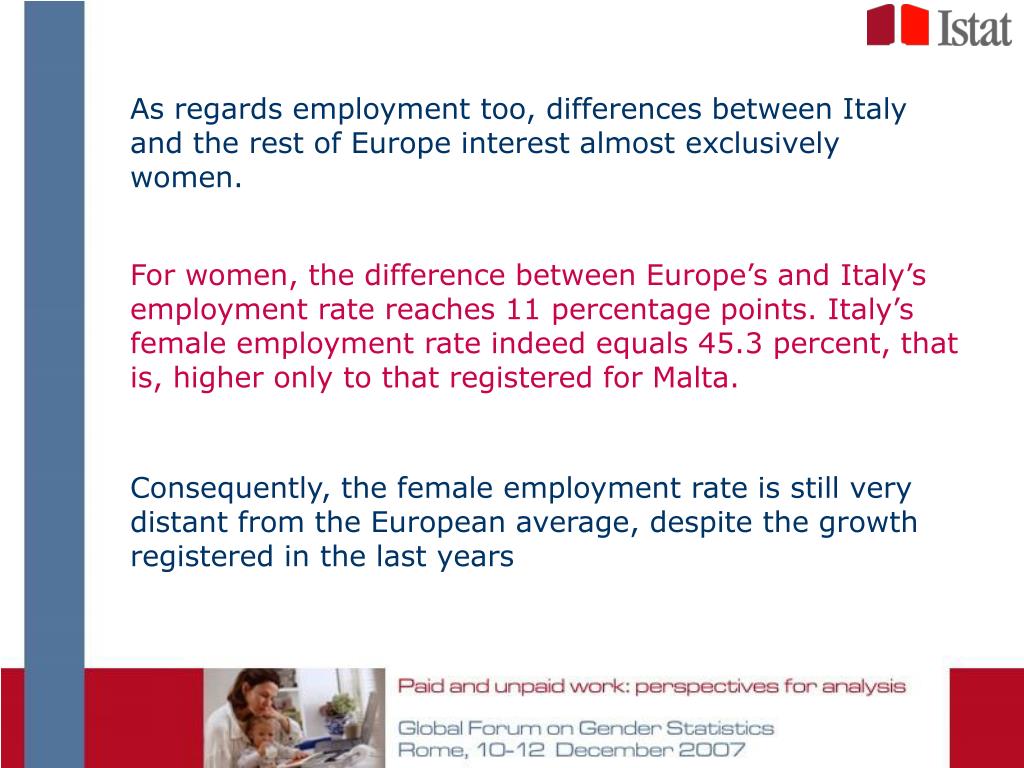 Istat

As regards employment too, differences between Italy and the rest of Europe interest almost exclusively women.

For women, the difference between Europe’s and Italy’s employment rate reaches 11 percentage points. Italy’s female employment rate indeed equals 45.3 percent, that is, higher only to that registered for Malta.

Consequently, the female employment rate is still very distant from the European average, despite the growth registered in the last years

Paid and unpaid work: perspectives for analysis

Global Forum on Gender Statistics
Rome, 10-12 December 2007